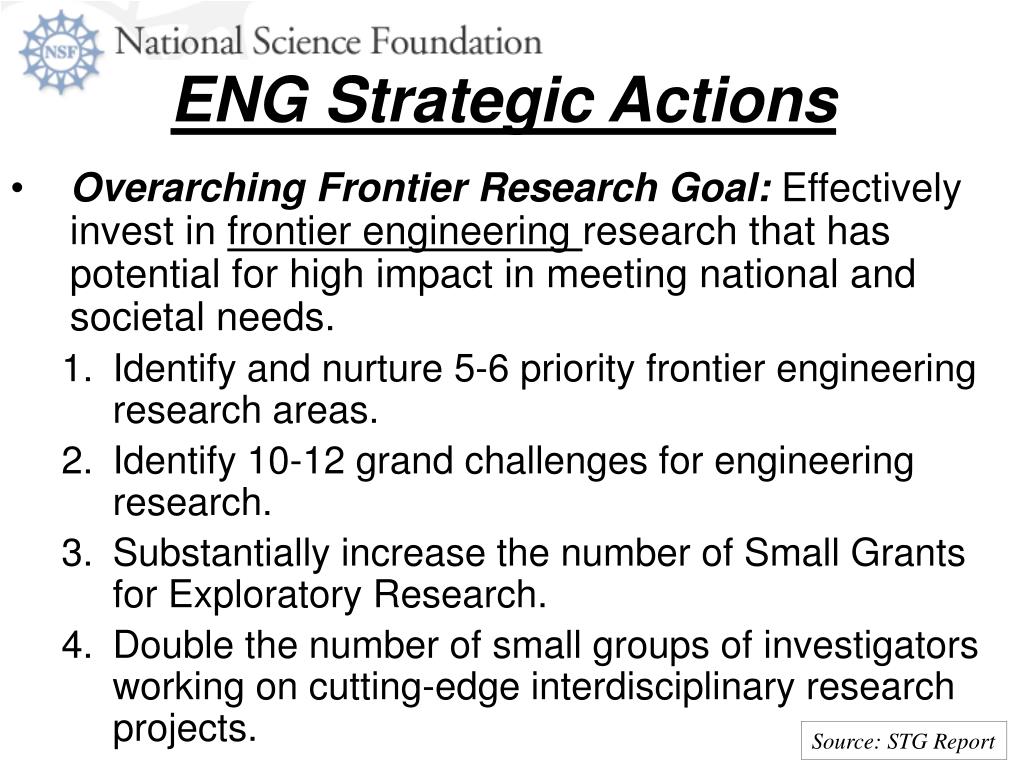 NSF National Science Foundation

ENG Strategic Actions

• Overarching Frontier Research Goal: Effectively invest in frontier engineering research that has potential for high impact in meeting national and societal needs.

1. Identify and nurture 5-6 priority frontier engineering research areas.
2. Identify 10-12 grand challenges for engineering research.
3. Substantially increase the number of Small Grants for Exploratory Research.
4. Double the number of small groups of investigators working on cutting-edge interdisciplinary research projects.

Source: STG Report